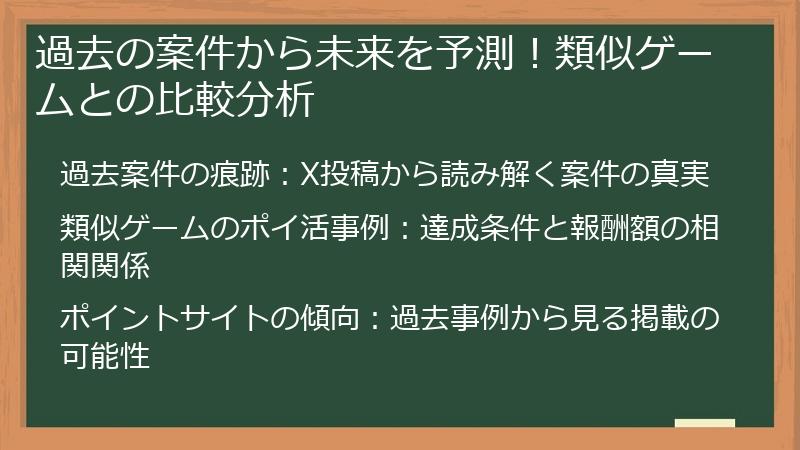 過去の案件から未来を予測！類似ゲームとの比較分析

過去案件の痕跡：X投稿から読み解く案件の真実

類似ゲームのポイ活事例：達成条件と報酬額の相関関係

ポイントサイトの傾向：過去事例から見る掲載の可能性